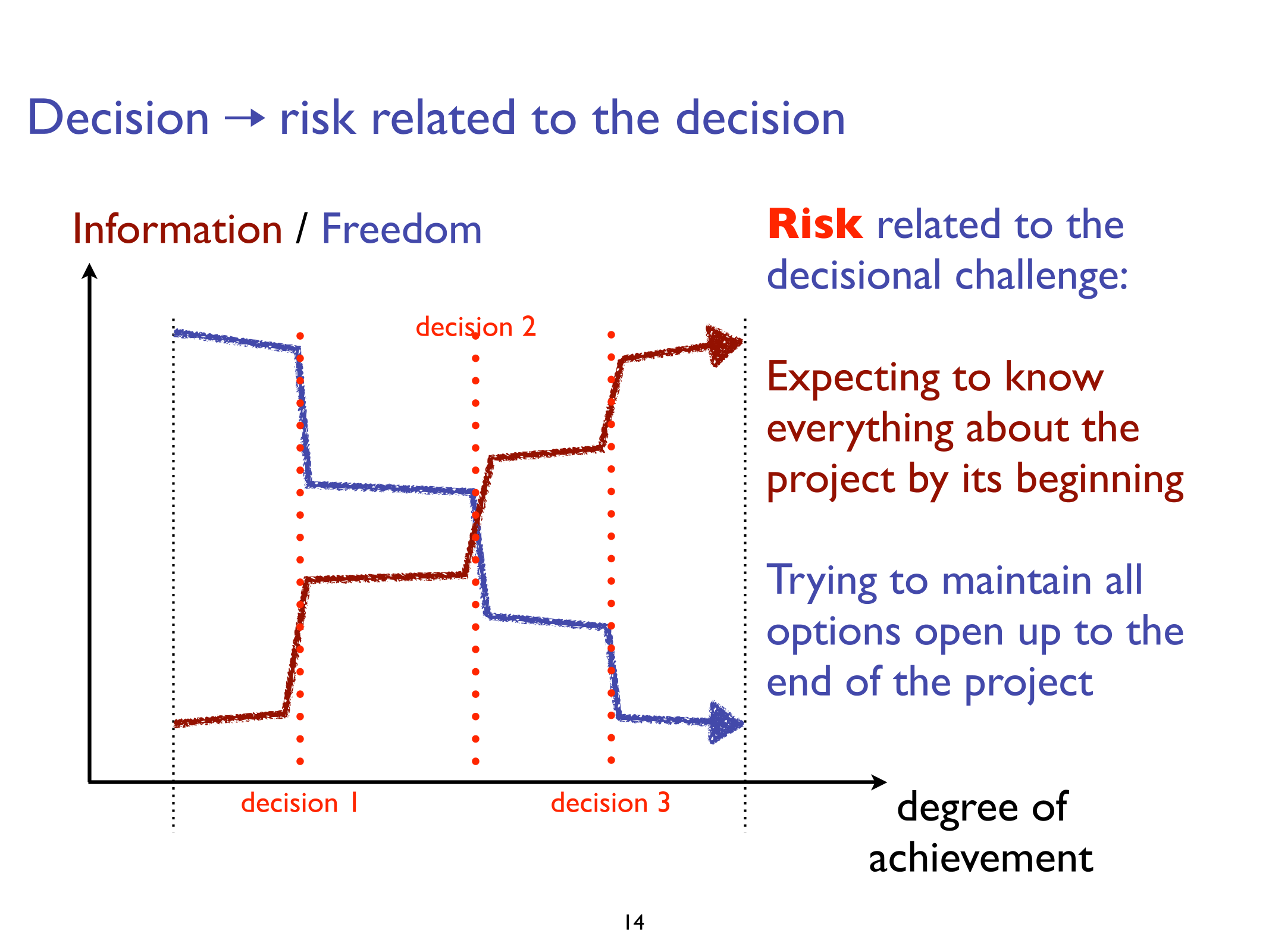 Decision → risk related to the decision

Information / Freedom

decision 2

decision 1

decision 3

degree of achievement

Risk related to the decisional challenge:

Expecting to know everything about the project by its beginning

Trying to maintain all options open up to the end of the project

14